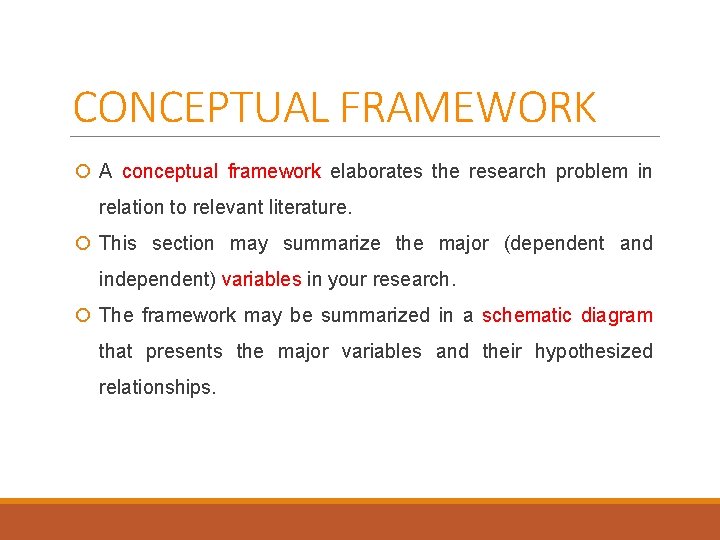 CONCEPTUAL FRAMEWORK

A conceptual framework elaborates the research problem in relation to relevant literature.

This section may summarize the major (dependent and independent) variables in your research.

The framework may be summarized in a schematic diagram that presents the major variables and their hypothesized relationships.